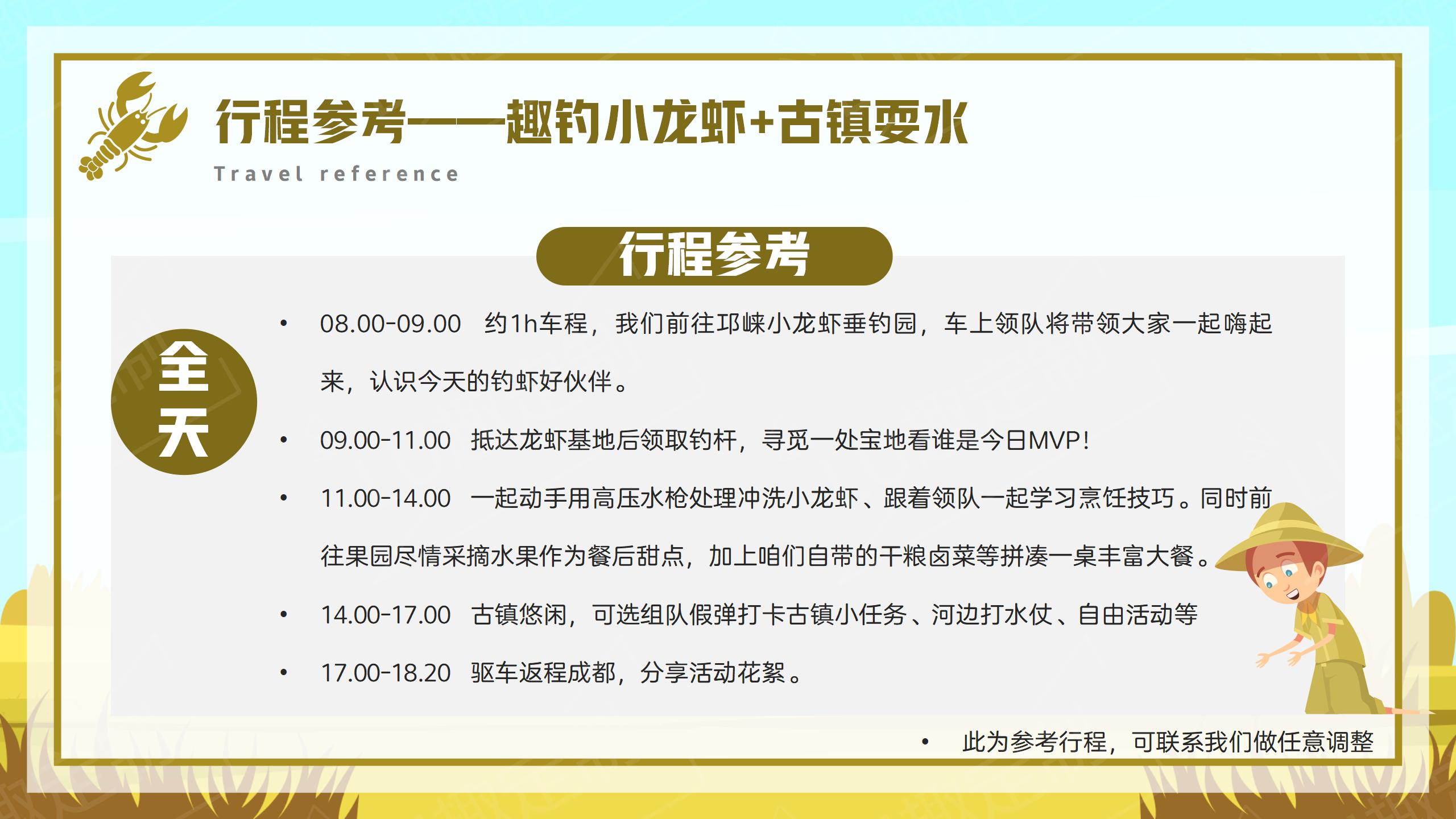 行程参考——趣钓小龙虾+古镇耍水

Travel reference

行程参考

全天

• 08.00-09.00 约1h车程，我们前往邛崃小龙虾垂钓园，车上领队将带领大家一起嗨起来，认识今天的钓虾好伙伴。

• 09.00-11.00 抵达龙虾基地后领取钓杆，寻觅一处宝地看谁是今日MVP！

• 11.00-14.00 一起动手用高压水枪处理冲洗小龙虾、跟着领队一起学习烹饪技巧。同时前往果园尽情采摘水果作为餐后甜点，加上咱们自带的干粮卤菜等拼凑一桌丰富大餐。

• 14.00-17.00 古镇悠闲，可选组队假弹打卡古镇小任务、河边打水仗、自由活动等

• 17.00-18.20 驱车返程成都，分享活动花絮。

• 此为参考行程，可联系我们做任意调整